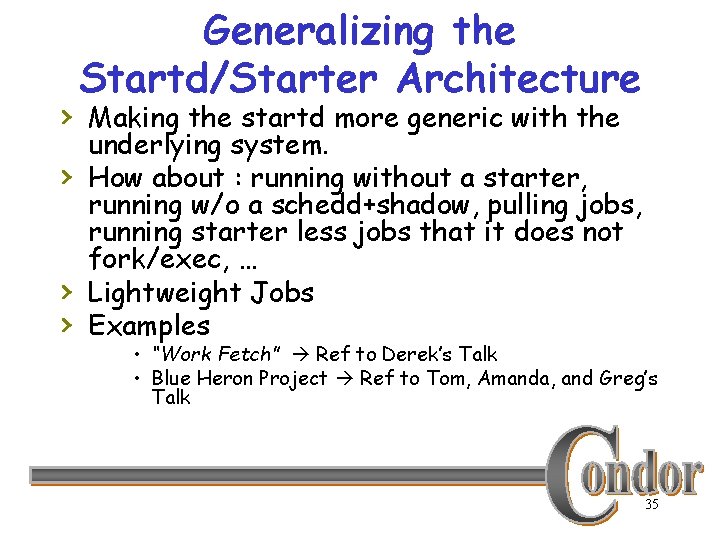 Generalizing the Startd/Starter Architecture

› Making the startd more generic with the underlying system.

› How about : running without a starter, running w/o a schedd+shadow, pulling jobs, running starter less jobs that it does not fork/exec, …

› Lightweight Jobs

› Examples

• "Work Fetch" → Ref to Derek's Talk

• Blue Heron Project → Ref to Tom, Amanda, and Greg's Talk

Condor

35